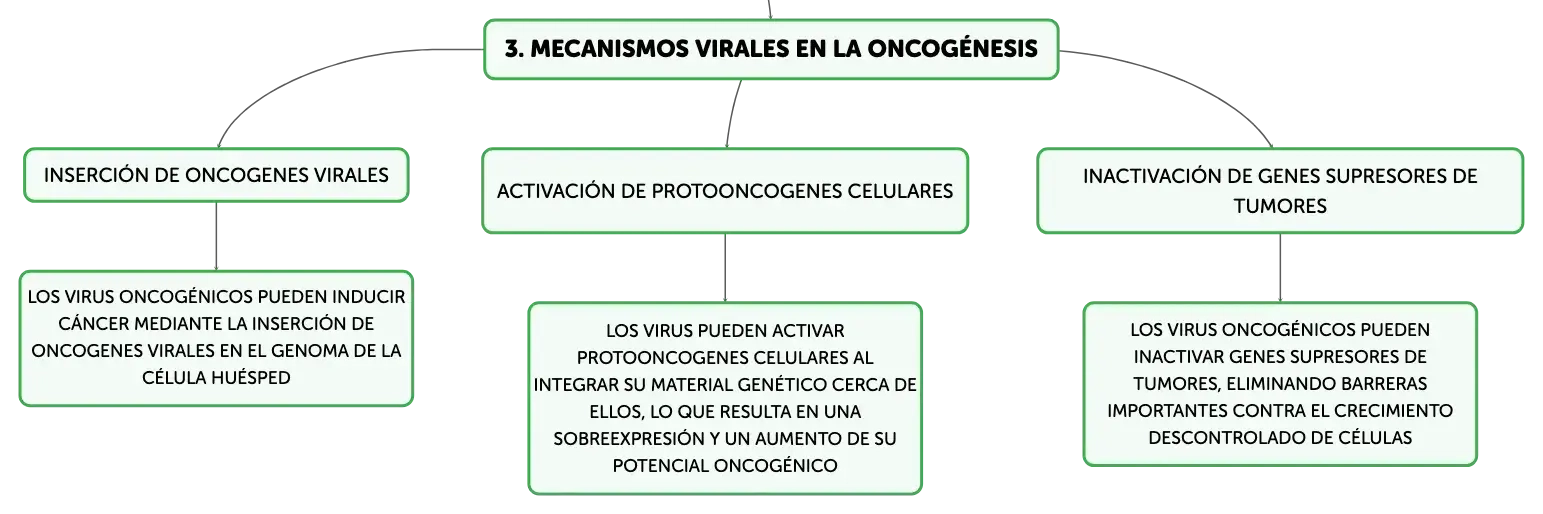 3. MECANISMOS VIRALES EN LA ONCOGÉNESIS

INSERCIÓN DE ONCOGENES VIRALES

LOS VIRUS ONCOGÉNICOS PUEDEN INDUCIR CÁNCER MEDIANTE LA INSERCIÓN DE ONCOGENES VIRALES EN EL GENOMA DE LA CÉLULA HUÉSPED

ACTIVACIÓN DE PROTOONCOGENES CELULARES

LOS VIRUS PUEDEN ACTIVAR PROTOONCOGENES CELULARES AL INTEGRAR SU MATERIAL GENÉTICO CERCA DE ELLOS, LO QUE RESULTA EN UNA SOBREEXPRESIÓN Y UN AUMENTO DE SU POTENCIAL ONCOGÉNICO

INACTIVACIÓN DE GENES SUPRESORES DE TUMORES

LOS VIRUS ONCOGÉNICOS PUEDEN INACTIVAR GENES SUPRESORES DE TUMORES, ELIMINANDO BARRERAS IMPORTANTES CONTRA EL CRECIMIENTO DESCONTROLADO DE CÉLULAS